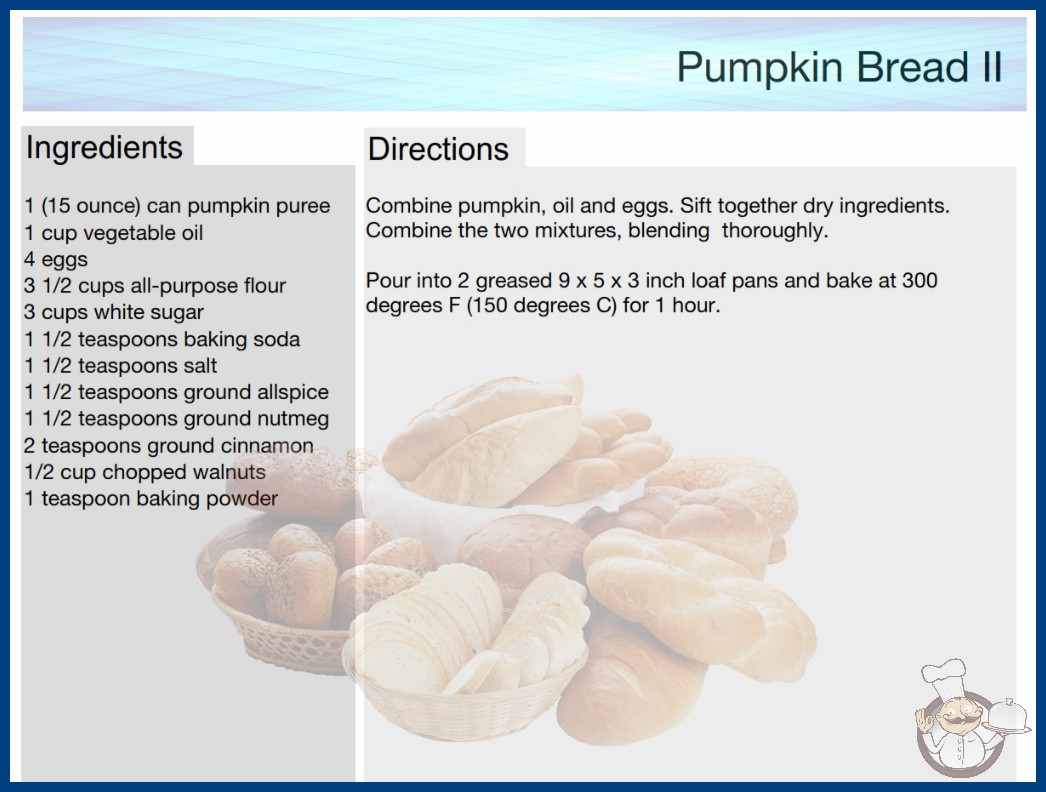 Pumpkin Bread II

Ingredients

1 (15 ounce) can pumpkin puree
1 cup vegetable oil
4 eggs
3 1/2 cups all-purpose flour
3 cups white sugar
1 1/2 teaspoons baking soda
1 1/2 teaspoons salt
1 1/2 teaspoons ground allspice
1 1/2 teaspoons ground nutmeg
2 teaspoons ground cinnamon
1/2 cup chopped walnuts
1 teaspoon baking powder

Directions

Combine pumpkin, oil and eggs. Sift together dry ingredients. Combine the two mixtures, blending thoroughly.

Pour into 2 greased 9 x 5 x 3 inch loaf pans and bake at 300 degrees F (150 degrees C) for 1 hour.